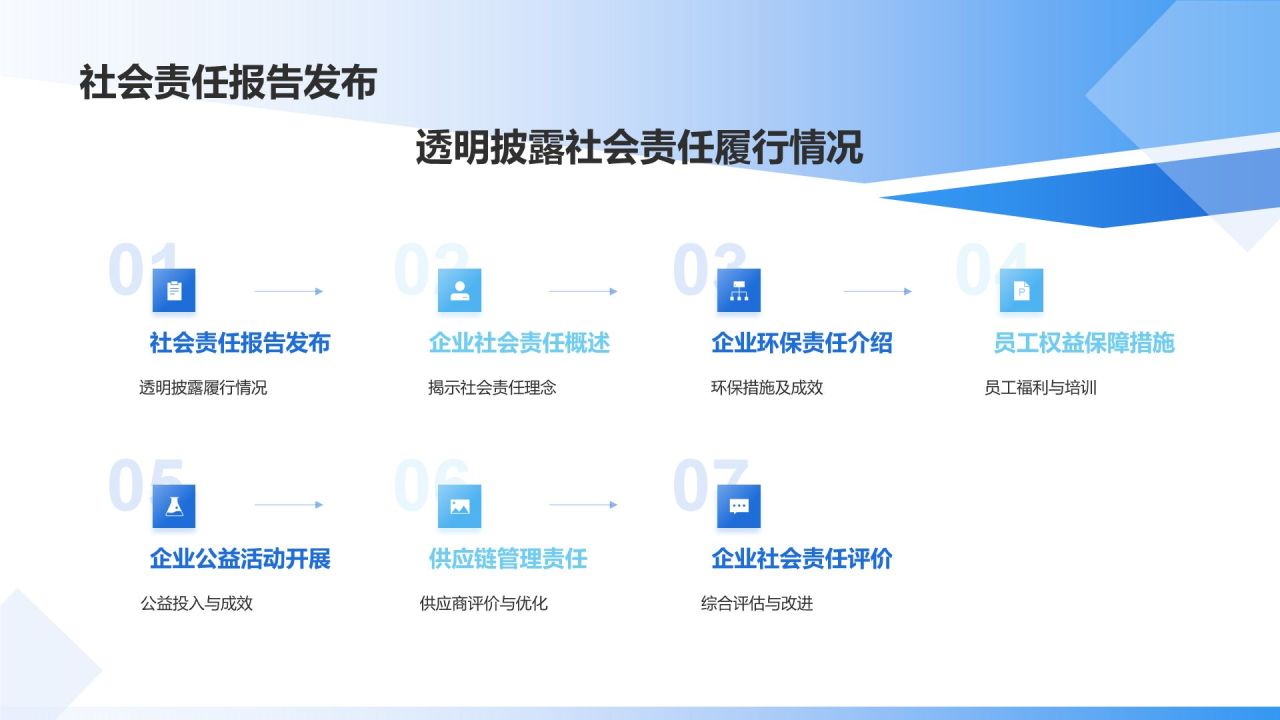 社会责任报告发布

透明披露社会责任履行情况

01

社会责任报告发布

透明披露履行情况

02

企业社会责任概述

揭示社会责任理念

03

企业环保责任介绍

环保措施及成效

04

员工权益保障措施

员工福利与培训

05

企业公益活动开展

公益投入与成效

06

供应链管理责任

供应商评价与优化

07

企业社会责任评价

综合评估与改进